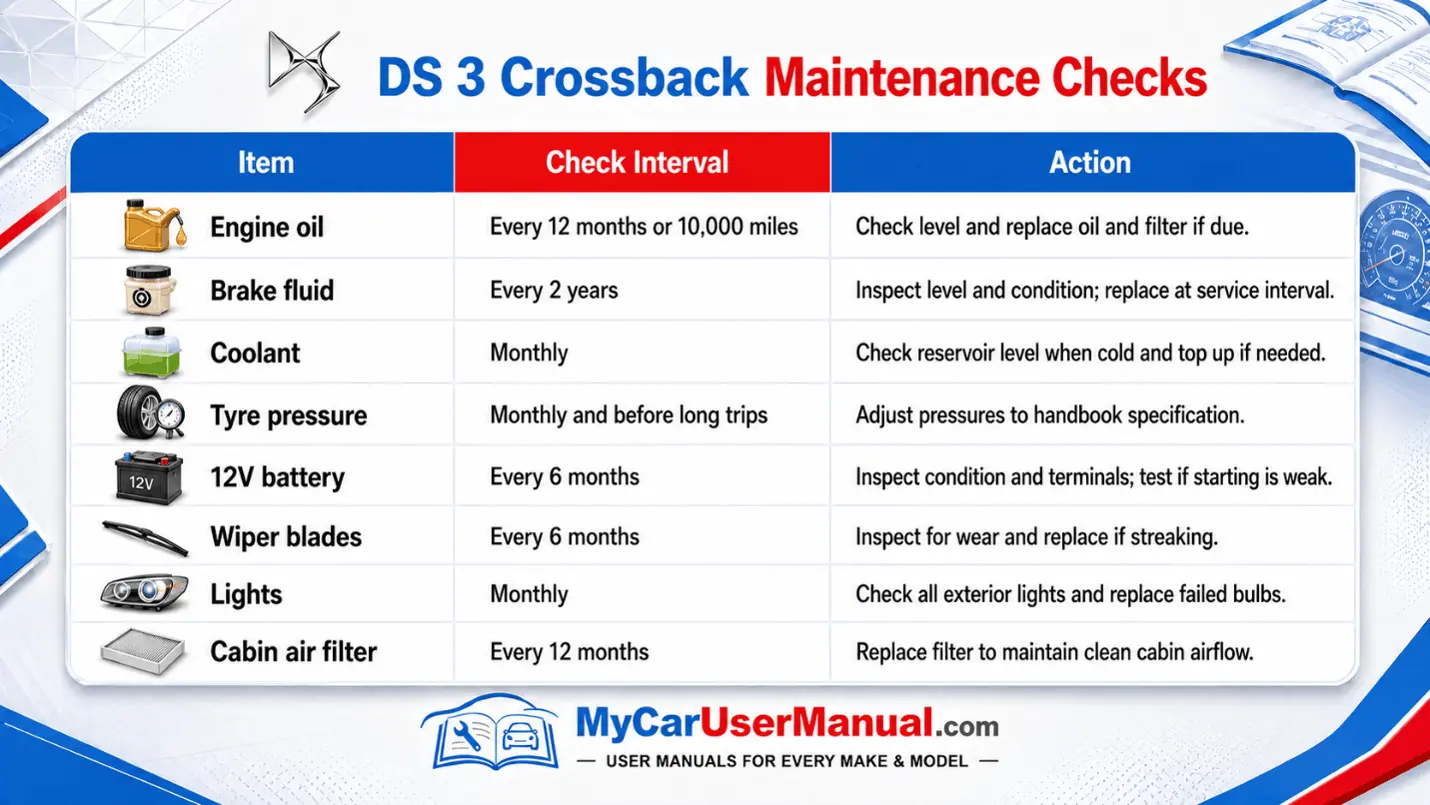 DS 3 Crossback Maintenance Checks

| Item | Check Interval | Action |
|---|---|---|
| Engine oil | Every 12 months or 10,000 miles | Check level and replace oil and filter if due. |
| Brake fluid | Every 2 years | Inspect level and condition; replace at service interval. |
| Coolant | Monthly | Check reservoir level when cold and top up if needed. |
| Tyre pressure | Monthly and before long trips | Adjust pressures to handbook specification. |
| 12V battery | Every 6 months | Inspect condition and terminals; test if starting is weak. |
| Wiper blades | Every 6 months | Inspect for wear and replace if streaking. |
| Lights | Monthly | Check all exterior lights and replace failed bulbs. |
| Cabin air filter | Every 12 months | Replace filter to maintain clean cabin airflow. |

12V

MyCarUserManual.com
— USER MANUALS FOR EVERY MAKE & MODEL —